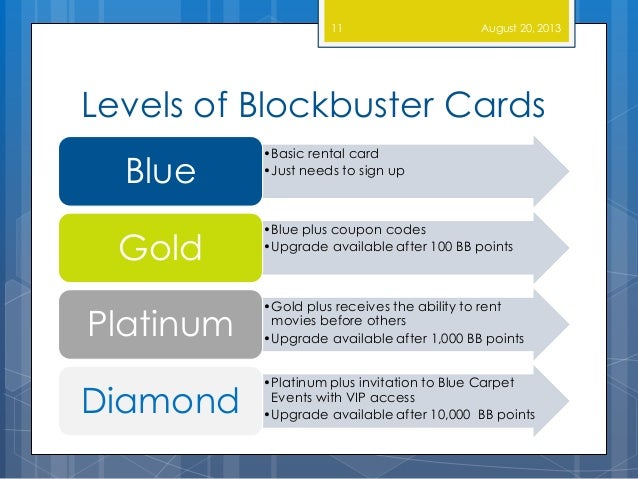 11

August 20, 2013

Levels of Blockbuster Cards

Blue

•Basic rental card
•Just needs to sign up

Gold

•Blue plus coupon codes
•Upgrade available after 100 BB points

Platinum

•Gold plus receives the ability to rent movies before others
•Upgrade available after 1,000 BB points

Diamond

•Platinum plus invitation to Blue Carpet Events with VIP access
•Upgrade available after 10,000 BB points